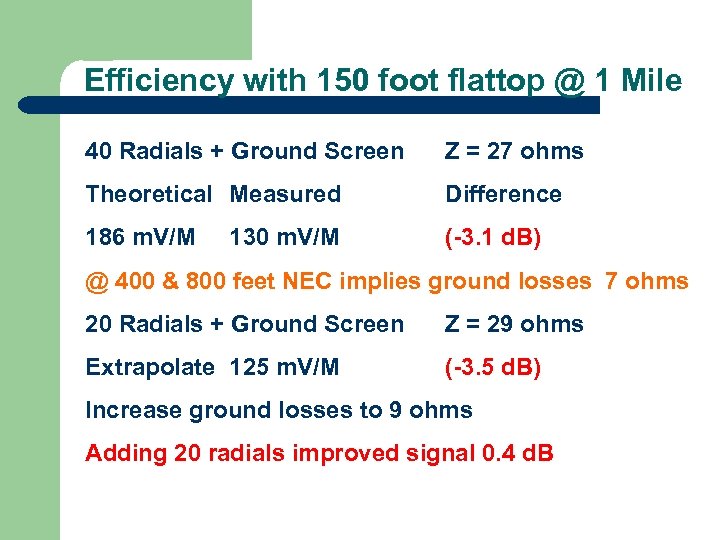 Efficiency with 150 foot flattop @ 1 Mile

40 Radials + Ground Screen Z = 27 ohms

Theoretical Measured Difference

186 mV/M 130 mV/M (-3.1 dB)

@ 400 & 800 feet NEC implies ground losses 7 ohms

20 Radials + Ground Screen Z = 29 ohms

Extrapolate 125 mV/M (-3.5 dB)

Increase ground losses to 9 ohms

Adding 20 radials improved signal 0.4 dB